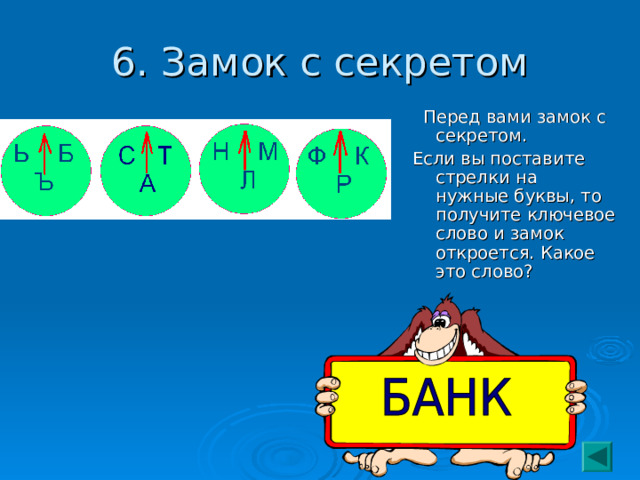 6. Замок с секретом

Ь Б
Ъ

С Т
А

Н М
Л

Ф К
Р

Перед вами замок с секретом.

Если вы поставите стрелки на нужные буквы, то получите ключевое слово и замок откроется. Какое это слово?

БАНК